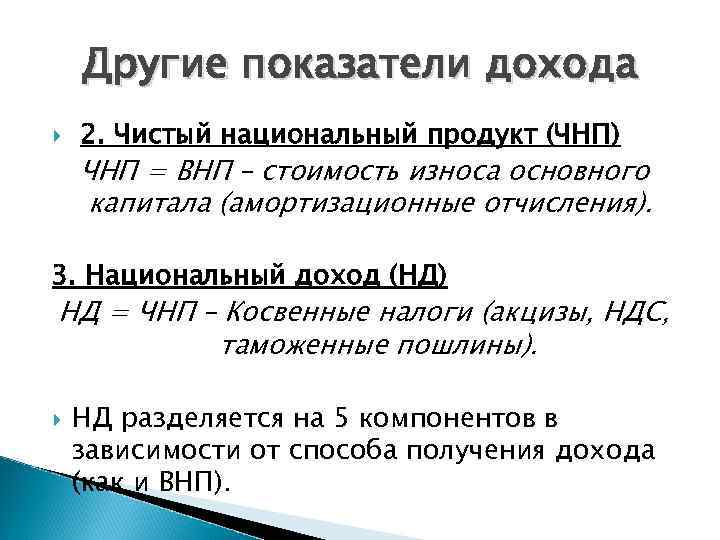 Другие показатели дохода

2. Чистый национальный продукт (ЧНП)
ЧНП = ВНП – стоимость износа основного капитала (амортизационные отчисления).

3. Национальный доход (НД)
НД = ЧНП – Косвенные налоги (акцизы, НДС, таможенные пошлины).

НД разделяется на 5 компонентов в зависимости от способа получения дохода (как и ВНП).